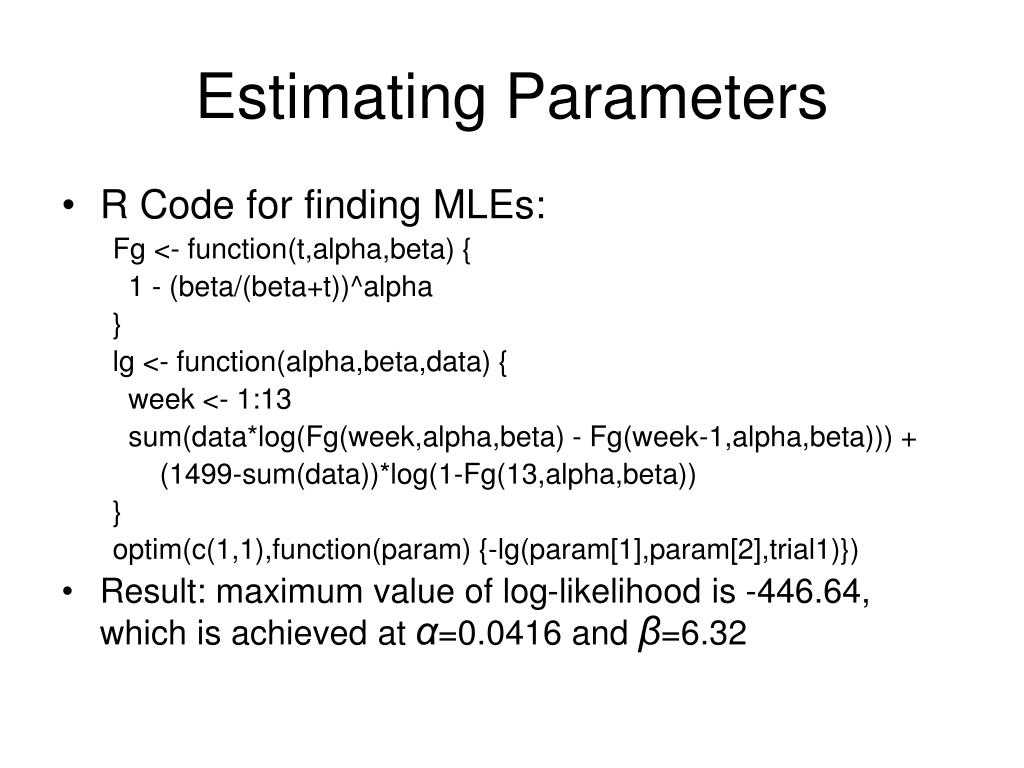 Estimating Parameters

• R Code for finding MLEs:

Fg <- function(t,alpha,beta) {
  1 - (beta/(beta+t))^alpha
}
lg <- function(alpha,beta,data) {
  week <- 1:13
  sum(data*log(Fg(week,alpha,beta) - Fg(week-1,alpha,beta))) +
    (1499-sum(data))*log(1-Fg(13,alpha,beta))
}
optim(c(1,1),function(param) {-lg(param[1],param[2],trial1)})

• Result: maximum value of log-likelihood is -446.64, which is achieved at $\alpha$=0.0416 and $\beta$=6.32